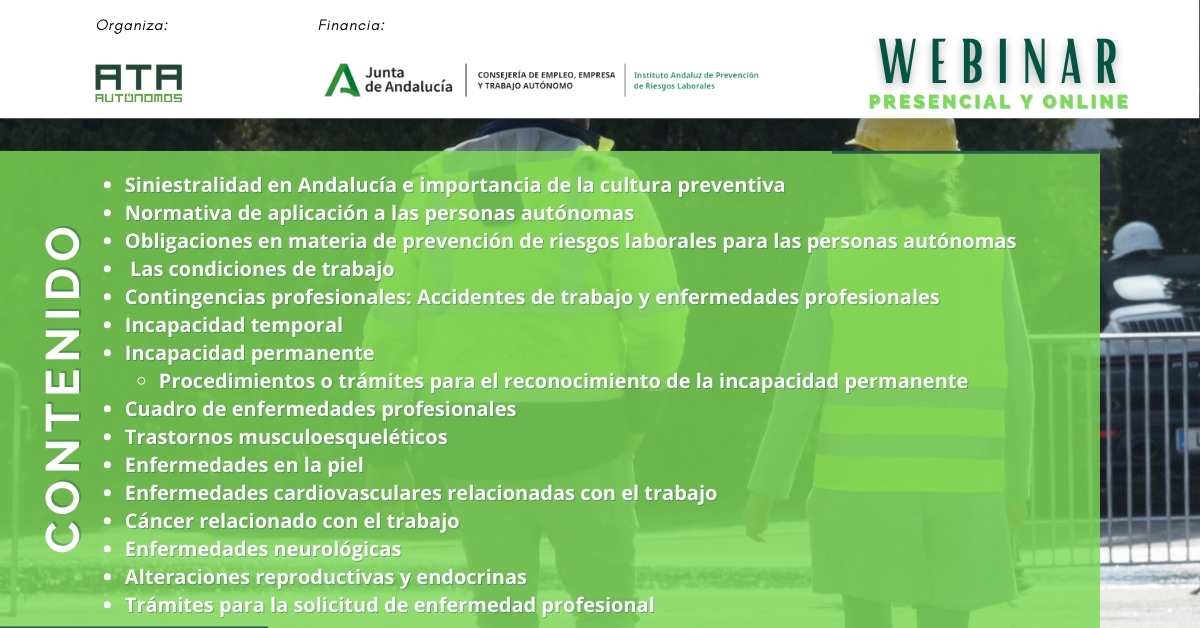 Organiza:

ATA AUTÓNOMOS

Financia:

Junta de Andalucía

CONSEJERÍA DE EMPLEO, EMPRESA Y TRABAJO AUTÓNOMO

Instituto Andaluz de Prevención de Riesgos Laborales

WEBINAR

PRESENCIAL Y ONLINE

CONTENIDO

- Siniestralidad en Andalucía e importancia de la cultura preventiva
- Normativa de aplicación a las personas autónomas
- Obligaciones en materia de prevención de riesgos laborales para las personas autónomas
- Las condiciones de trabajo
- Contingencias profesionales: Accidentes de trabajo y enfermedades profesionales
- Incapacidad temporal
- Incapacidad permanente
  - Procedimientos o trámites para el reconocimiento de la incapacidad permanente
- Cuadro de enfermedades profesionales
- Trastornos musculoesqueléticos
- Enfermedades en la piel
- Enfermedades cardiovasculares relacionadas con el trabajo
- Cáncer relacionado con el trabajo
- Enfermedades neurológicas
- Alteraciones reproductivas y endocrinas
- Trámites para la solicitud de enfermedad profesional